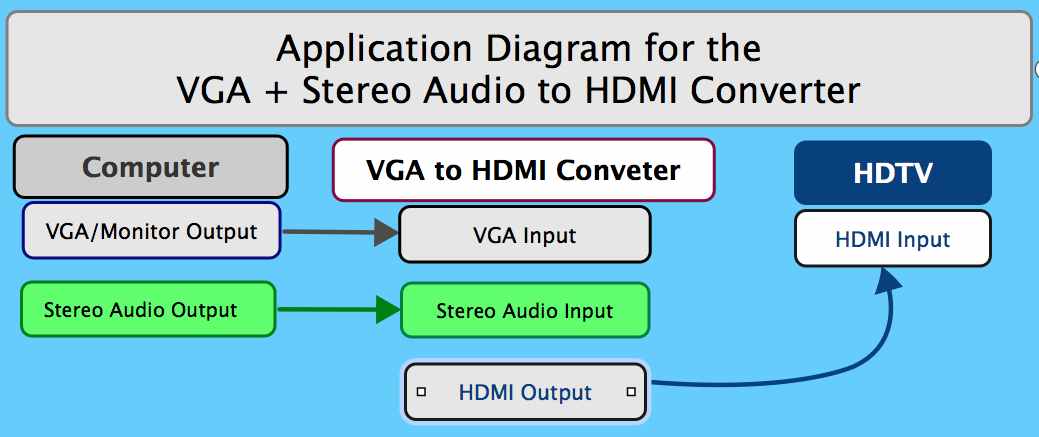 Application Diagram for the
VGA + Stereo Audio to HDMI Converter

Computer

VGA/Monitor Output

Stereo Audio Output

VGA to HDMI Conveter

VGA Input

Stereo Audio Input

HDMI Output

HDTV

HDMI Input